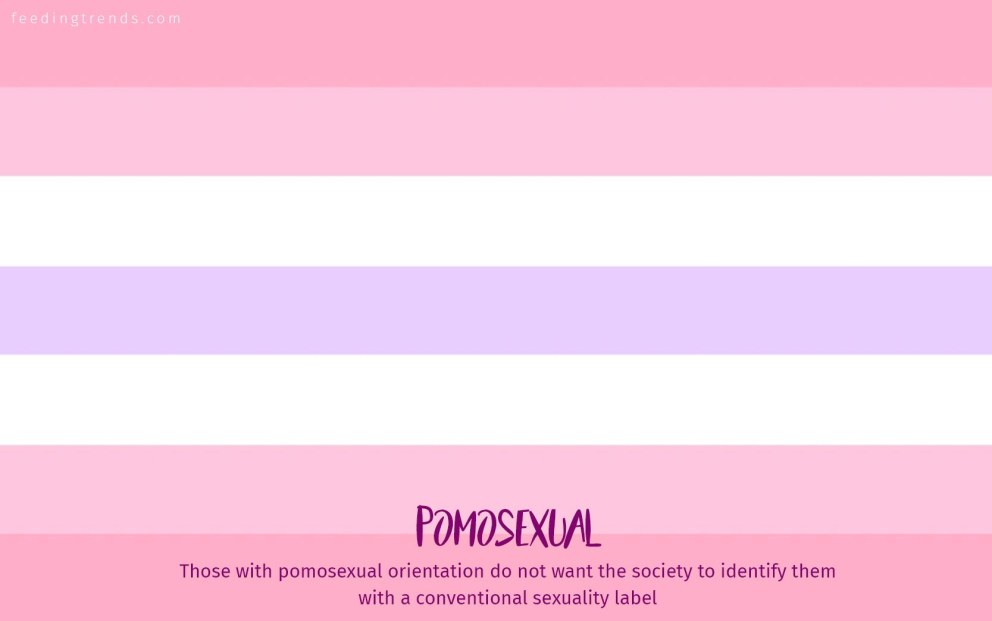 feedingtrends.com

POMOSEXUAL

Those with pomosexual orientation do not want the society to identify them with a conventional sexuality label